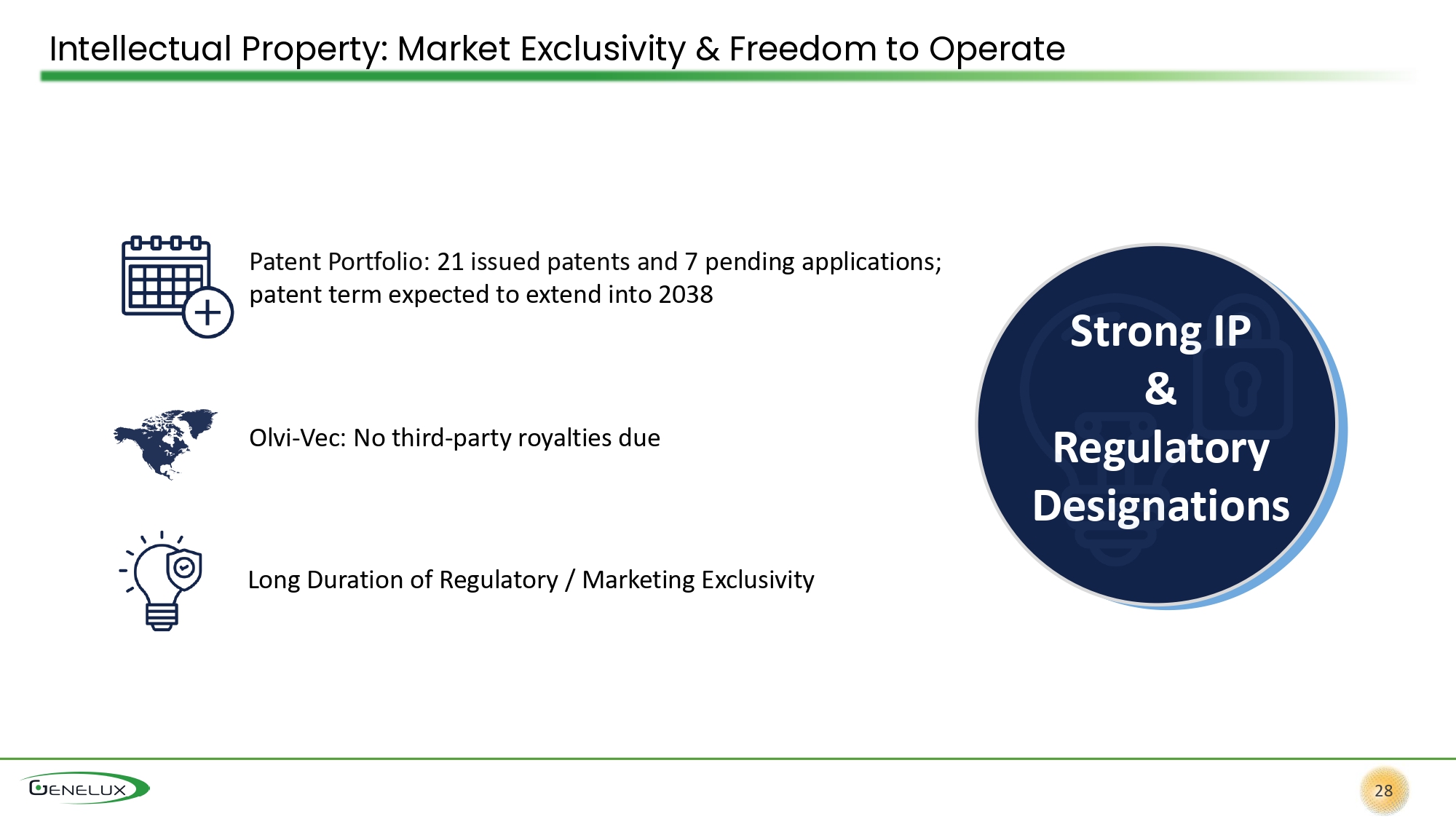 Intellectual Property: Market Exclusivity & Freedom to Operate

Patent Portfolio: 21 issued patents and 7 pending applications; patent term expected to extend into 2038

Olvi-Vec: No third-party royalties due

Long Duration of Regulatory / Marketing Exclusivity

Strong IP & Regulatory Designations

GENELUX

28